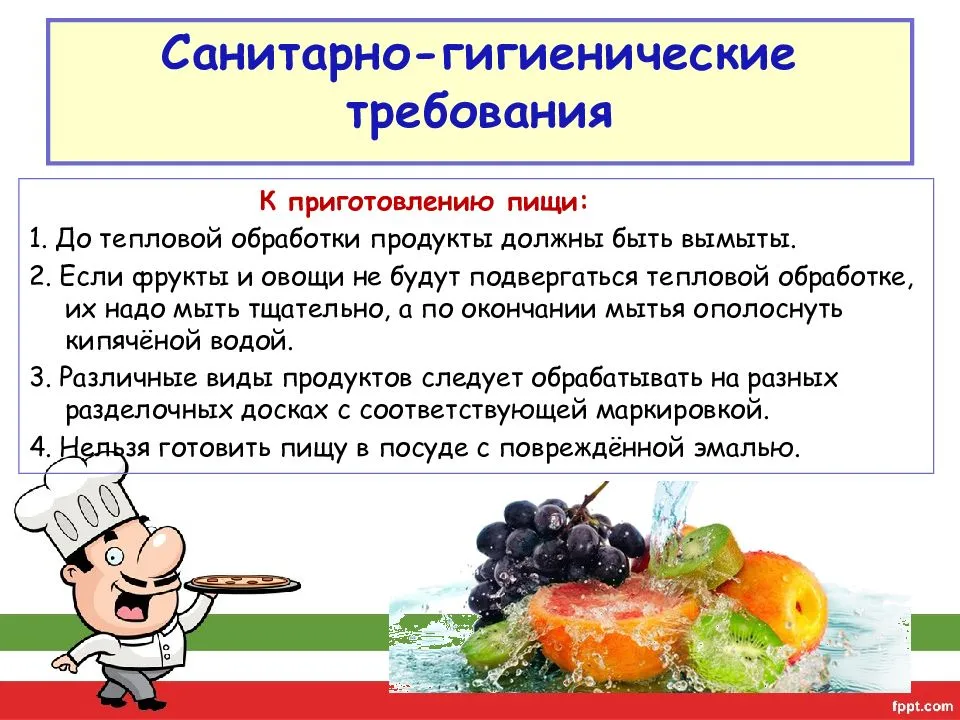 Санитарно-гигиенические требования

К приготовлению пищи:

1. До тепловой обработки продукты должны быть вымыты.

2. Если фрукты и овощи не будут подвергаться тепловой обработке, их надо мыть тщательно, а по окончании мытья ополоснуть кипячёной водой.

3. Различные виды продуктов следует обрабатывать на разных разделочных досках с соответствующей маркировкой.

4. Нельзя готовить пищу в посуде с повреждённой эмалью.

fppt.com